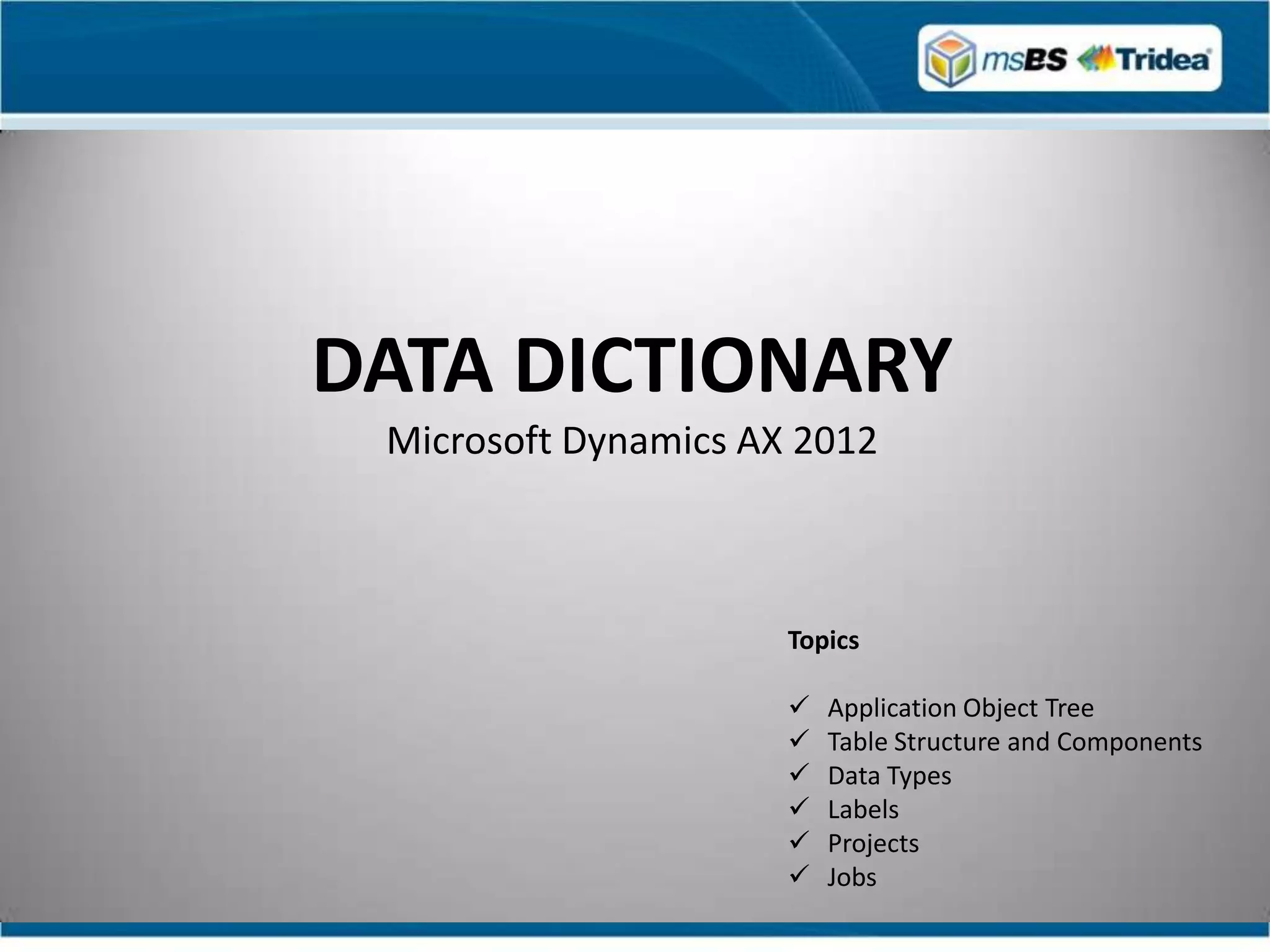 msBS Tridea

DATA DICTIONARY

Microsoft Dynamics AX 2012

Topics

✓ Application Object Tree
✓ Table Structure and Components
✓ Data Types
✓ Labels
✓ Projects
✓ Jobs